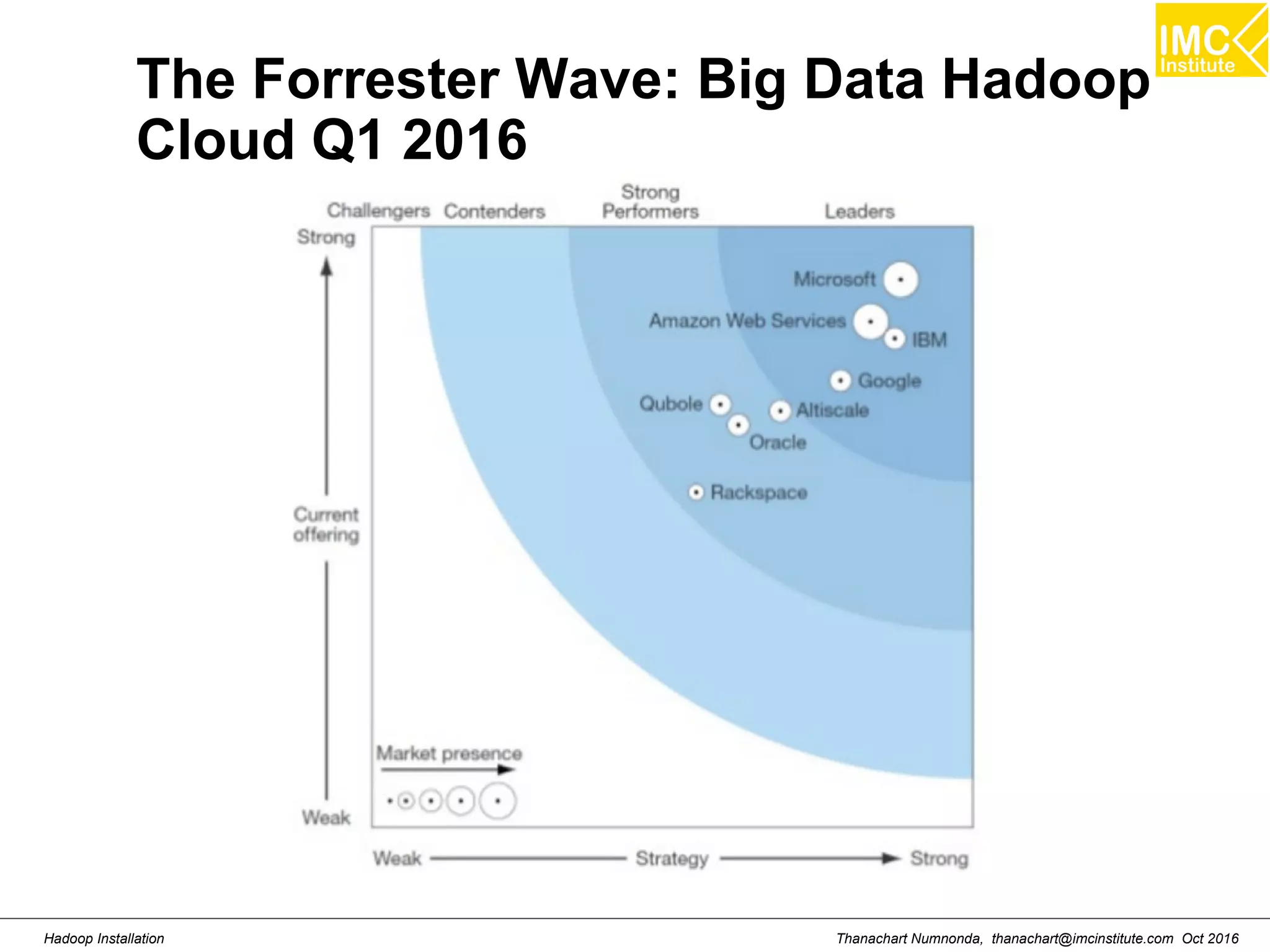 IMC Institute

The Forrester Wave: Big Data Hadoop Cloud Q1 2016

Challengers Contenders Strong Performers Leaders

Strong

Current offering

Weak

Microsoft

Amazon Web Services

IBM

Google

Qubole

Altiscale

Oracle

Rackspace

Market presence

Weak Strategy Strong

Hadoop Installation

Thanachart Numnonda, thanachart@imcinstitute.com Oct 2016